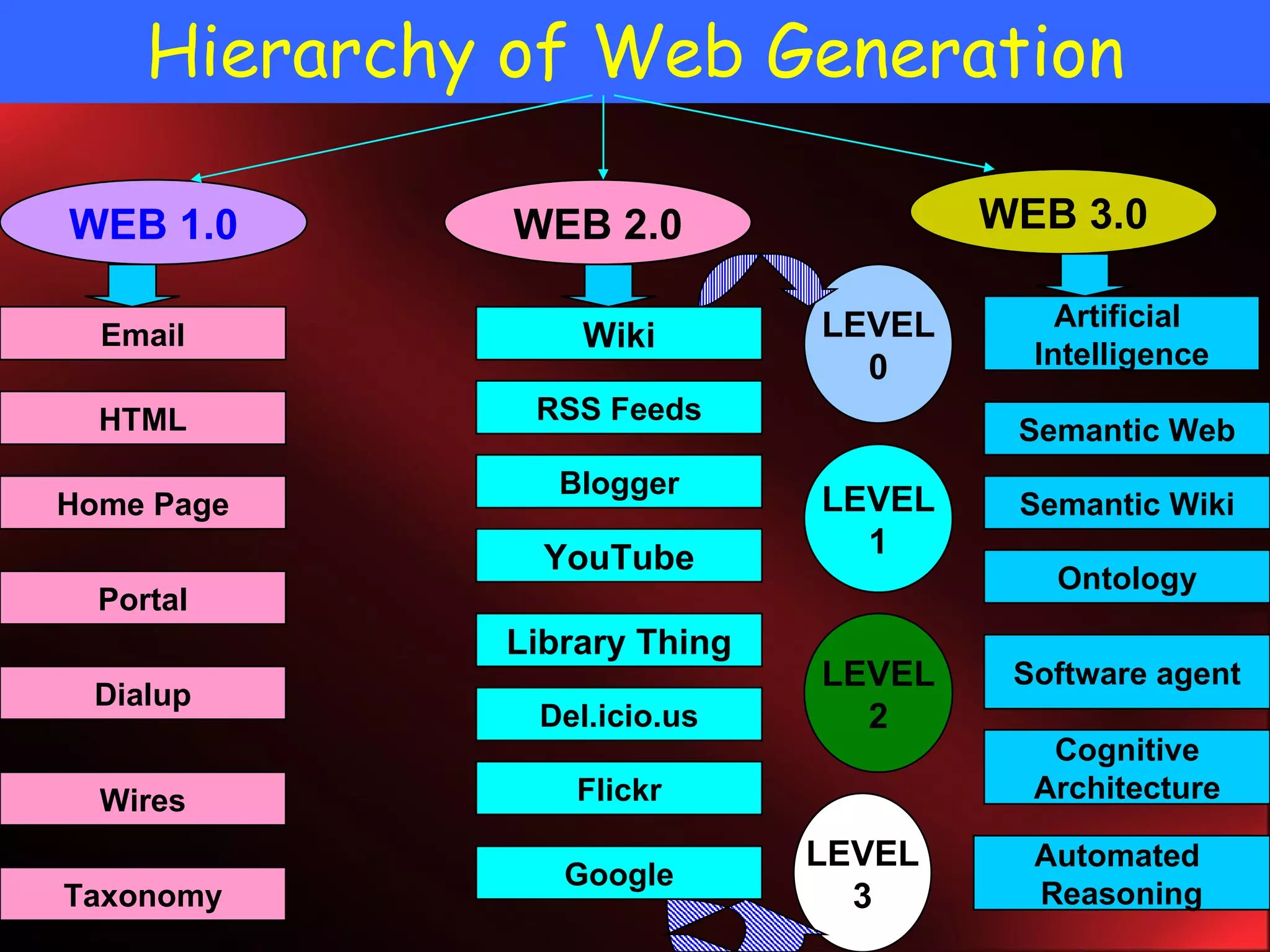 Hierarchy of Web Generation

WEB 1.0

Email

HTML

Home Page

Portal

Dialup

Wires

Taxonomy

WEB 2.0

Wiki

RSS Feeds

Blogger

YouTube

Library Thing

Del.icio.us

Flickr

Google

LEVEL 0

LEVEL 1

LEVEL 2

LEVEL 3

WEB 3.0

Artificial Intelligence

Semantic Web

Semantic Wiki

Ontology

Software agent

Cognitive Architecture

Automated Reasoning